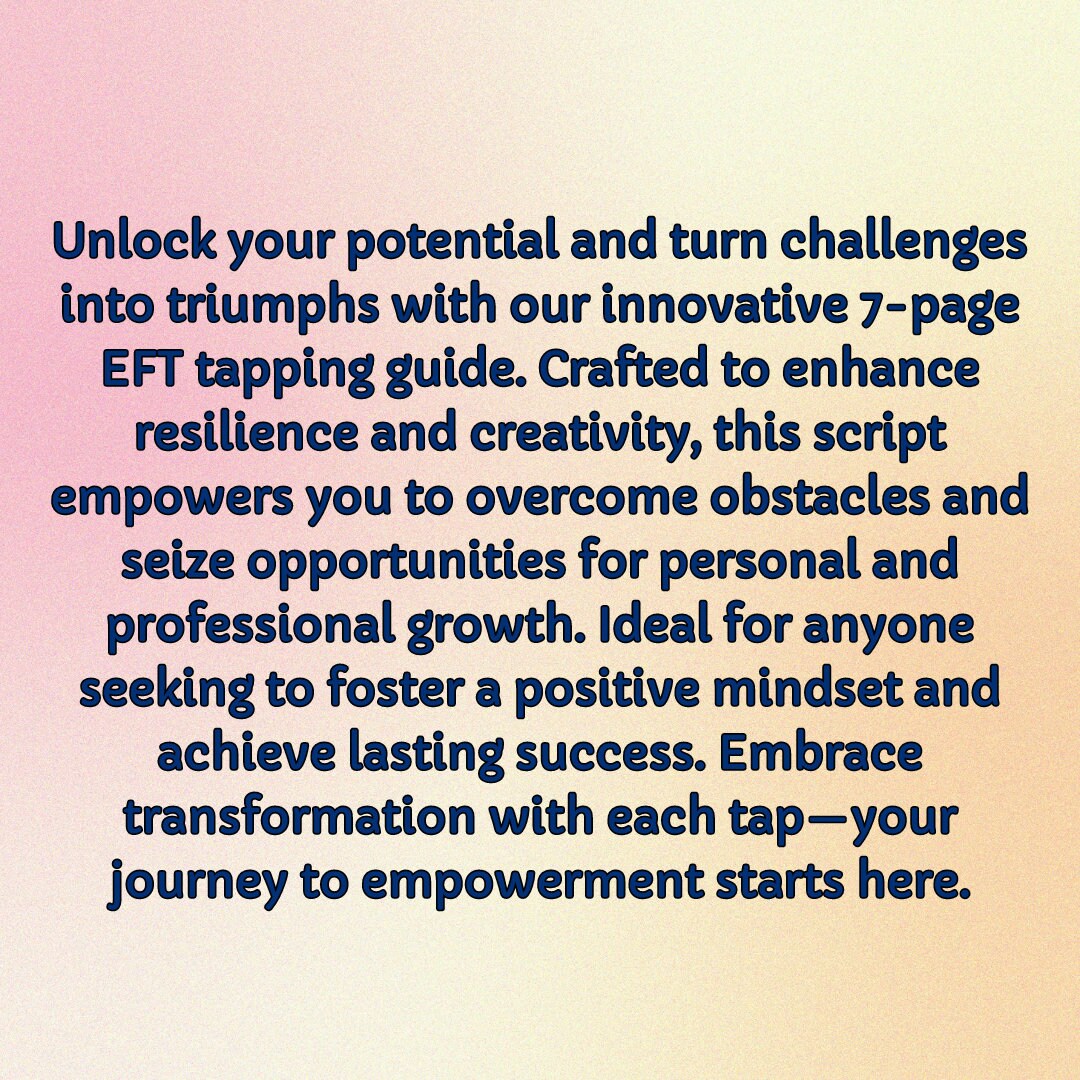 Unlock your potential and turn challenges into triumphs with our innovative 7-page EFT tapping guide. Crafted to enhance resilience and creativity, this script empowers you to overcome obstacles and seize opportunities for personal and professional growth. Ideal for anyone seeking to foster a positive mindset and achieve lasting success. Embrace transformation with each tap—your journey to empowerment starts here.